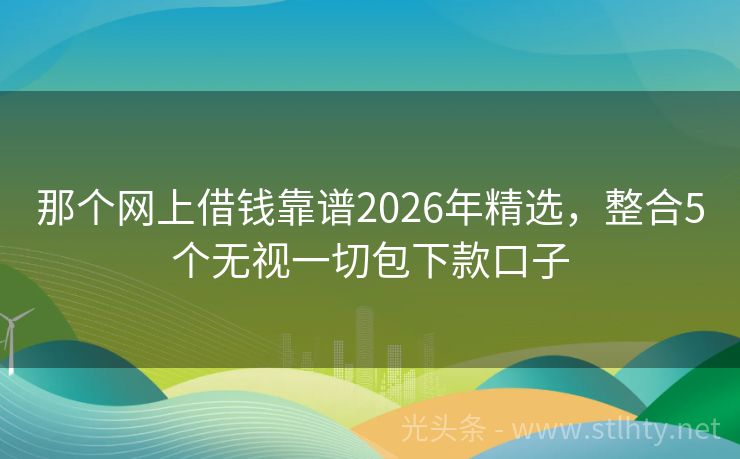 那个网上借钱靠谱2026年精选，整合5个无视一切包下款口子

光头条 - www.stlhty.net